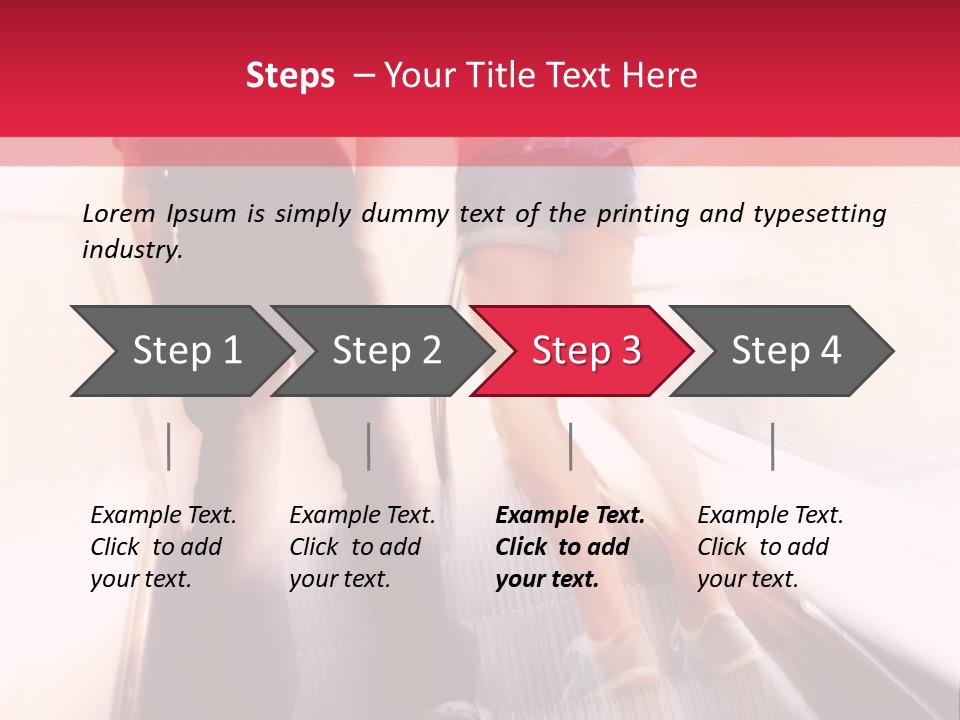 Steps – Your Title Text Here

Lorem Ipsum is simply dummy text of the printing and typesetting industry.

Step 1

Step 2

Step 3

Step 4

Example Text. Click to add your text.

Example Text. Click to add your text.

Example Text. Click to add your text.

Example Text. Click to add your text.